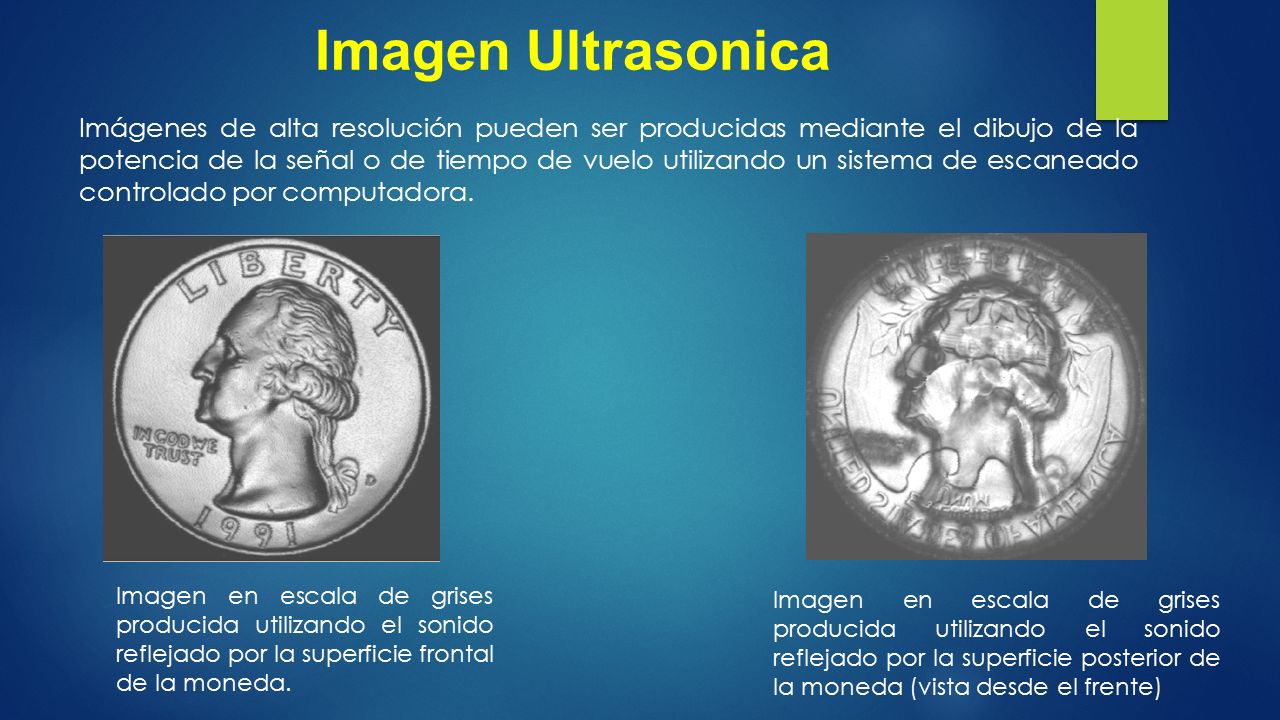 Imagen Ultrasonica

Imágenes de alta resolución pueden ser producidas mediante el dibujo de la potencia de la señal o de tiempo de vuelo utilizando un sistema de escaneado controlado por computadora.

LIBERTY

IN GOD WE TRUST

D

1991

Imagen en escala de grises producida utilizando el sonido reflejado por la superficie frontal de la moneda.

Imagen en escala de grises producida utilizando el sonido reflejado por la superficie posterior de la moneda (vista desde el frente)